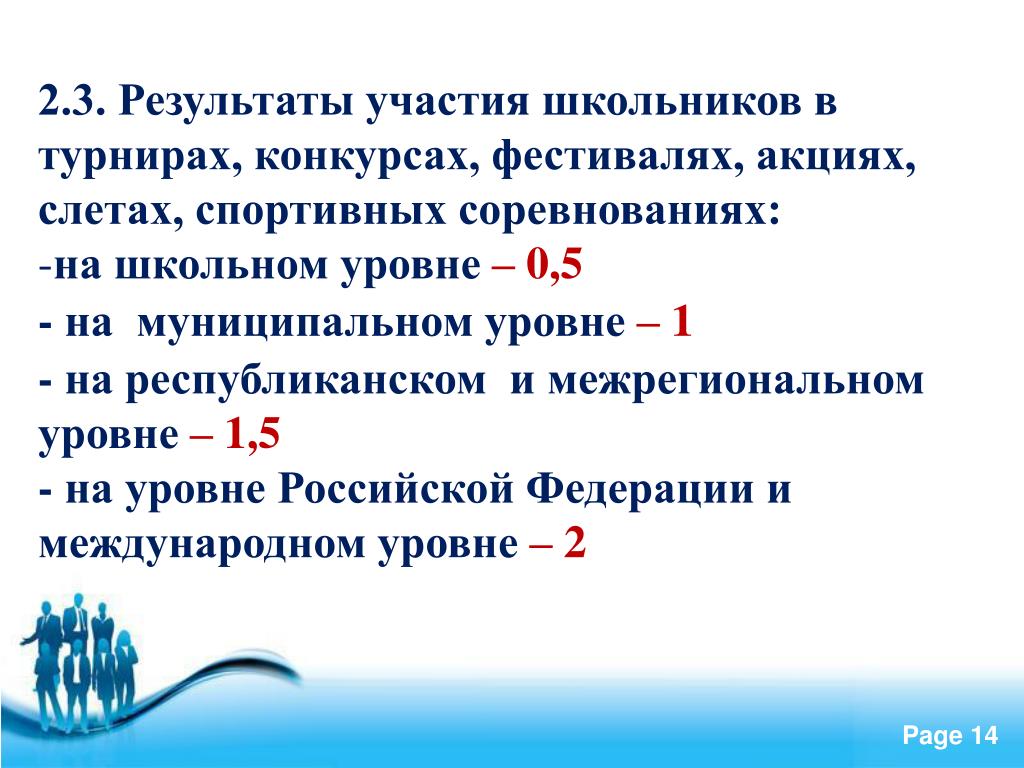 2.3. Результаты участия школьников в турнирах, конкурсах, фестивалях, акциях, слетах, спортивных соревнованиях:
-на школьном уровне – 0,5
- на муниципальном уровне – 1
- на республиканском и межрегиональном уровне – 1,5
- на уровне Российской Федерации и международном уровне – 2

Page 14